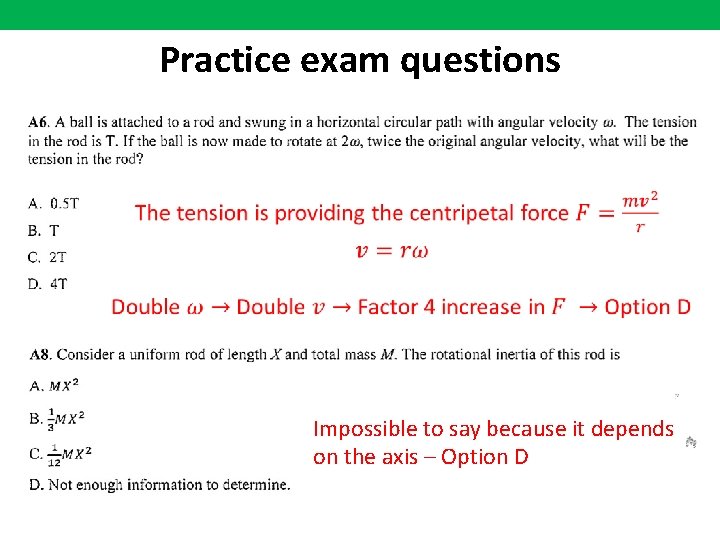 Practice exam questions

A6. A ball is attached to a rod and swung in a horizontal circular path with angular velocity $\omega$. The tension in the rod is T. If the ball is now made to rotate at $2\omega$, twice the original angular velocity, what will be the tension in the rod?

A. 0.5T
B. T
C. 2T
D. 4T

The tension is providing the centripetal force $F = \frac{mv^2}{r}$

$v = r\omega$

Double $\omega$ → Double $v$ → Factor 4 increase in $F$ → Option D

A8. Consider a uniform rod of length $X$ and total mass $M$. The rotational inertia of this rod is

A. $MX^2$
B. $\frac{1}{3}MX^2$
C. $\frac{1}{12}MX^2$
D. Not enough information to determine.

Impossible to say because it depends on the axis – Option D